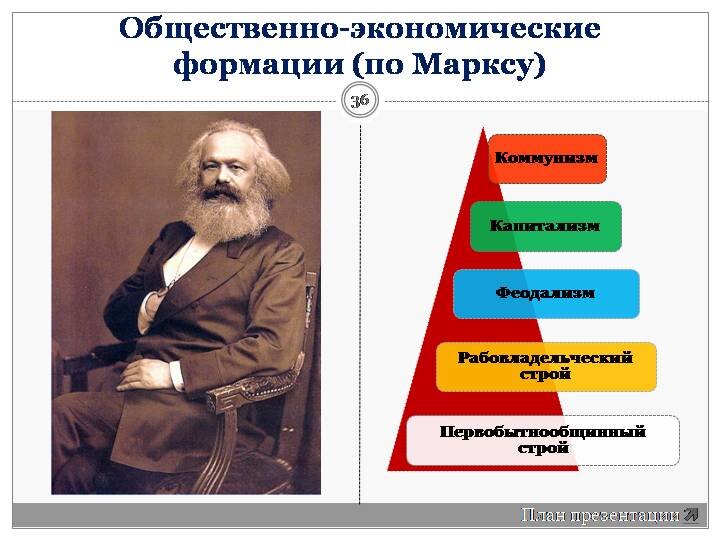 Общественно-экономические формации (по Марксу)

36

Коммунизм

Капитализм

Феодализм

Рабовладельческий строй

Первобытнообщинный строй

План презентации